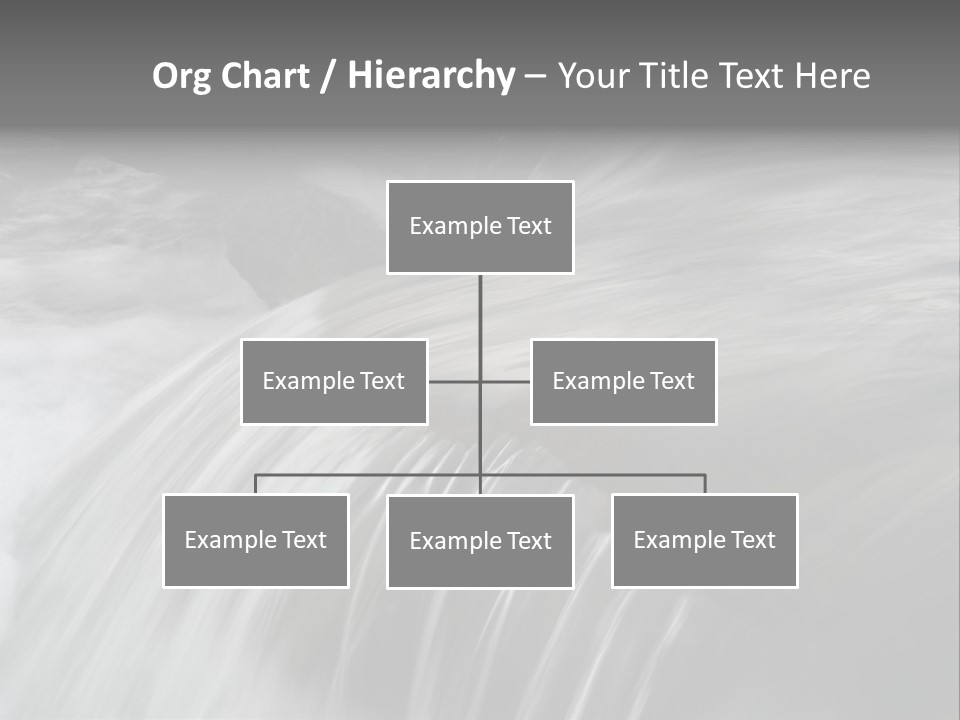 Org Chart / Hierarchy – Your Title Text Here

Example Text

Example Text

Example Text

Example Text

Example Text

Example Text